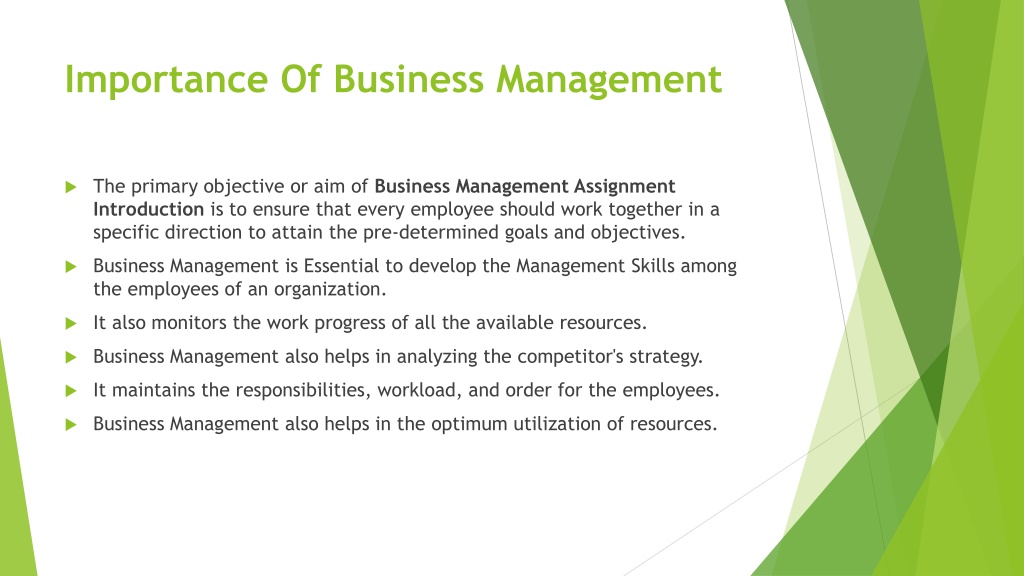 Importance Of Business Management

The primary objective or aim of Business Management Assignment Introduction is to ensure that every employee should work together in a specific direction to attain the pre-determined goals and objectives.

Business Management is Essential to develop the Management Skills among the employees of an organization.

It also monitors the work progress of all the available resources.

Business Management also helps in analyzing the competitor's strategy.

It maintains the responsibilities, workload, and order for the employees.

Business Management also helps in the optimum utilization of resources.